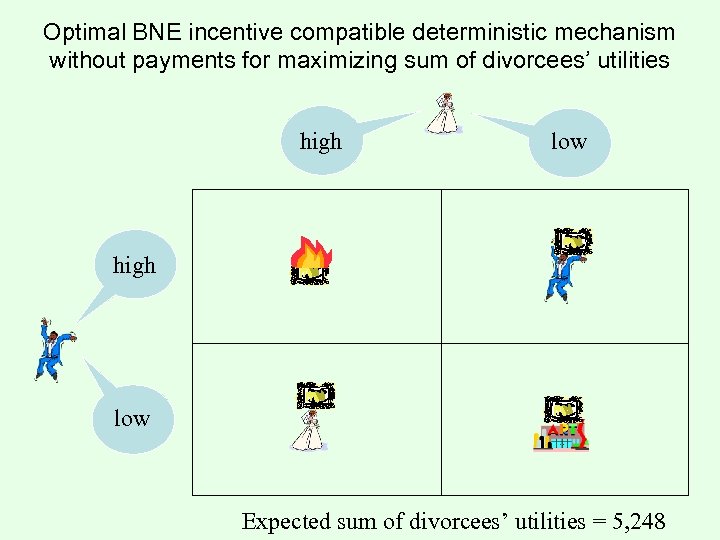 Optimal BNE incentive compatible deterministic mechanism without payments for maximizing sum of divorcees' utilities

high

low

high

low

ART

Expected sum of divorcees' utilities = 5,248